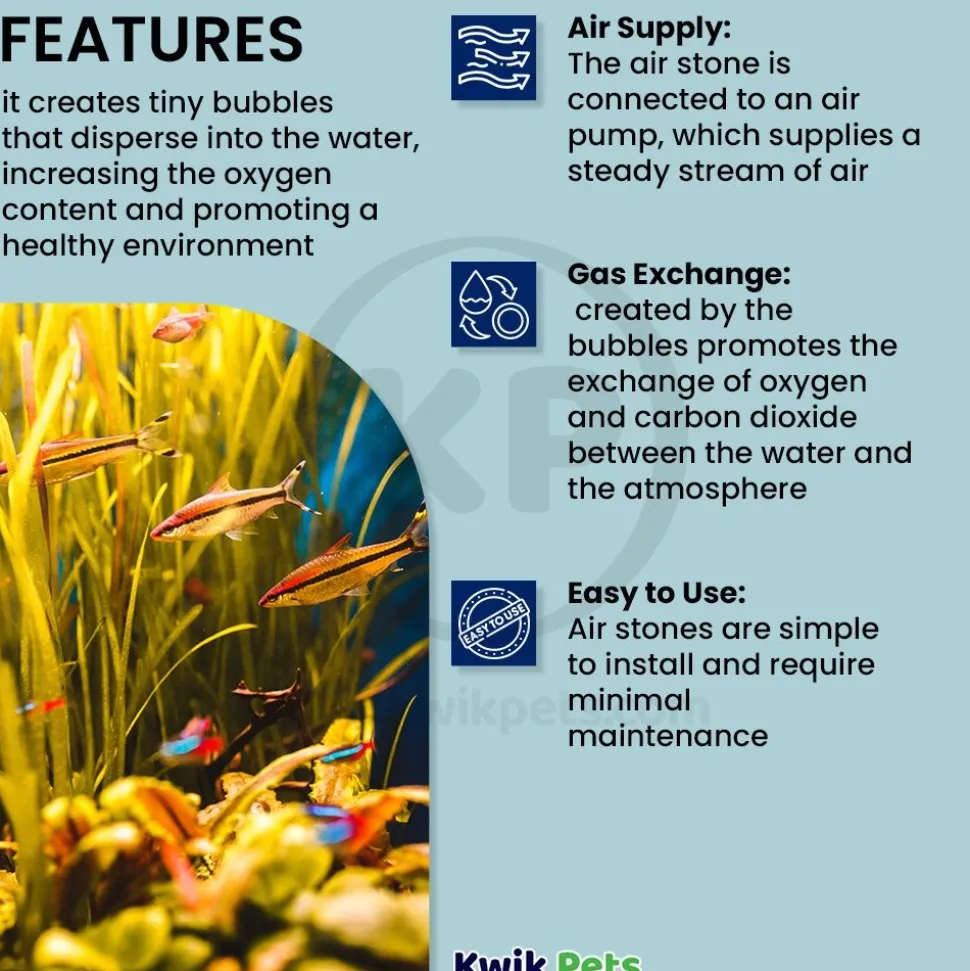 FEATURES

it creates tiny bubbles that disperse into the water, increasing the oxygen content and promoting a healthy environment

Air Supply:
The air stone is connected to an air pump, which supplies a steady stream of air

Gas Exchange:
created by the bubbles promotes the exchange of oxygen and carbon dioxide between the water and the atmosphere

EASY TO USE

Easy to Use:
Air stones are simple to install and require minimal maintenance

KP
kwikpets.com

Kwik Pets